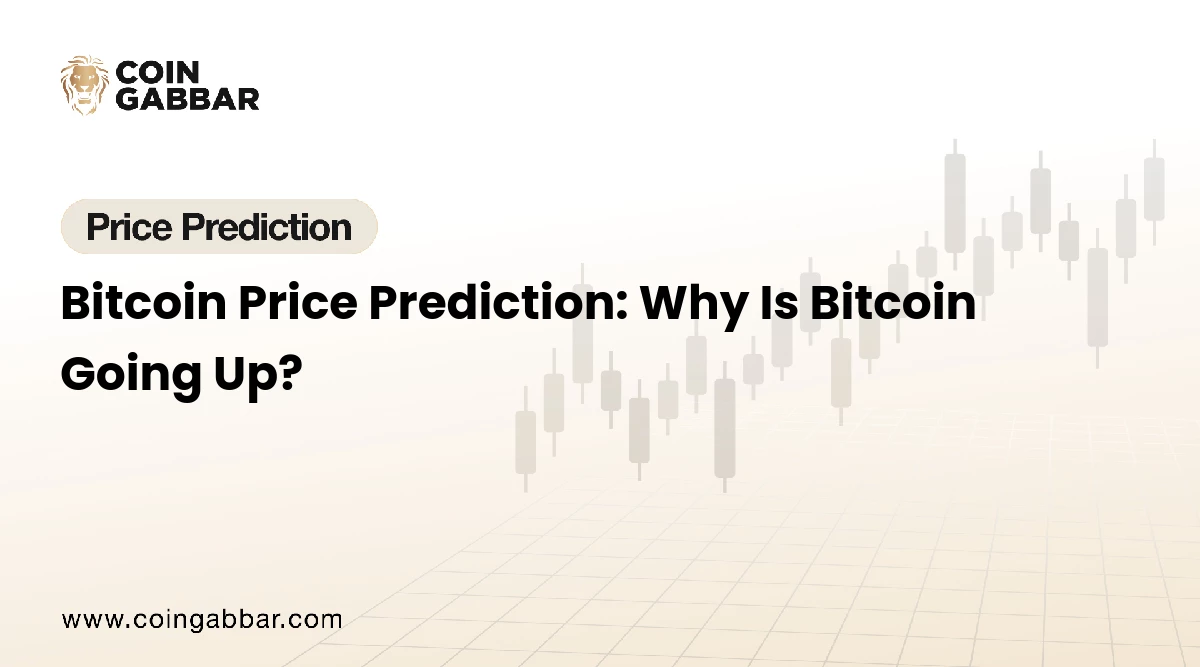 COIN GABBAR

Price Prediction

Bitcoin Price Prediction: Why Is Bitcoin Going Up?

www.coingabbar.com